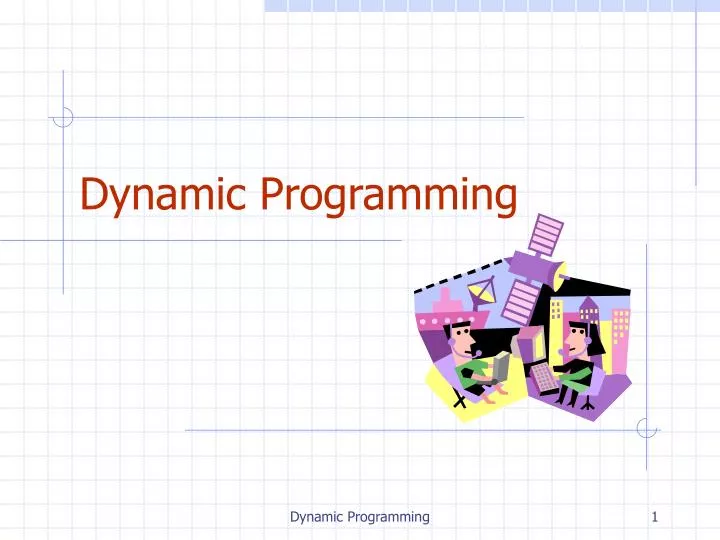 Dynamic Programming

Dynamic Programming

1